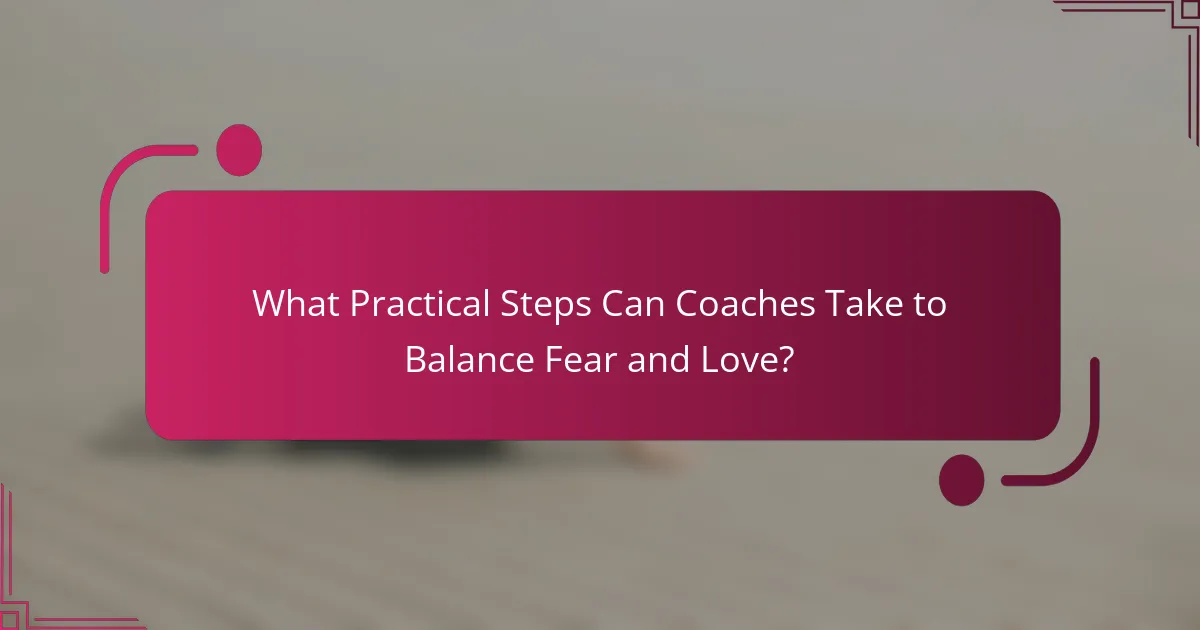 What Practical Steps Can Coaches Take to Balance Fear and Love?